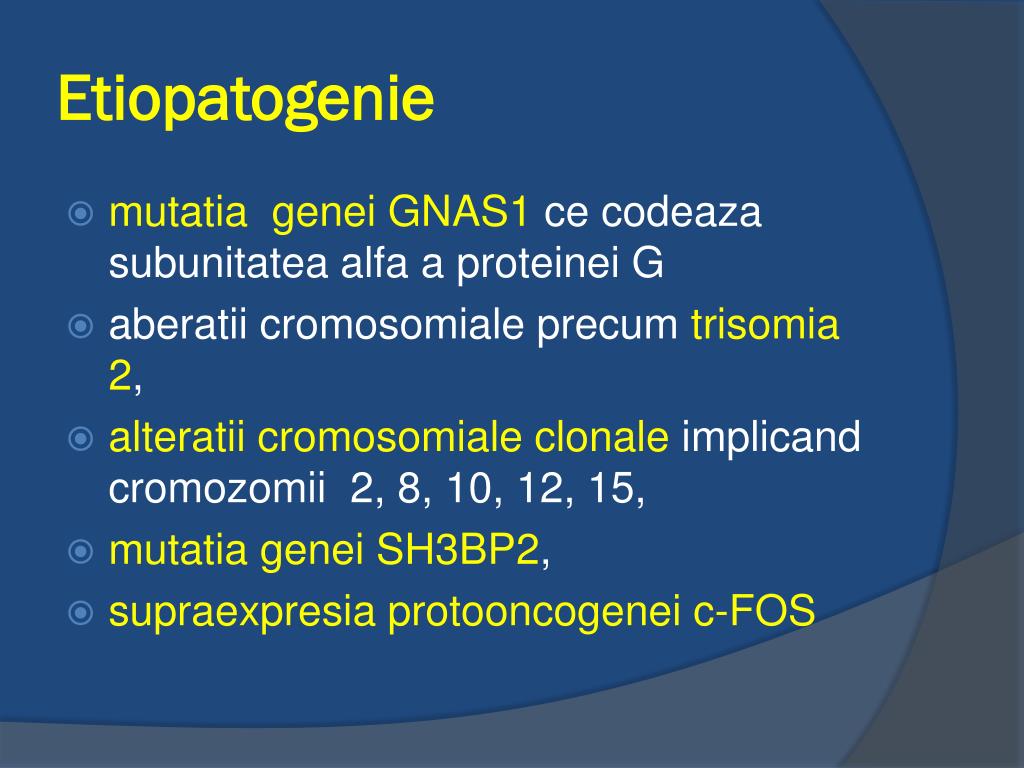 Etiopatogenie

mutatia genei GNAS1 ce codeaza subunitatea alfa a proteinei G

aberatii cromosomiale precum trisomia 2,

alteratii cromosomiale clonale implicand cromozomii 2, 8, 10, 12, 15,

mutatia genei SH3BP2,

supraexpresia protooncogenei c-FOS